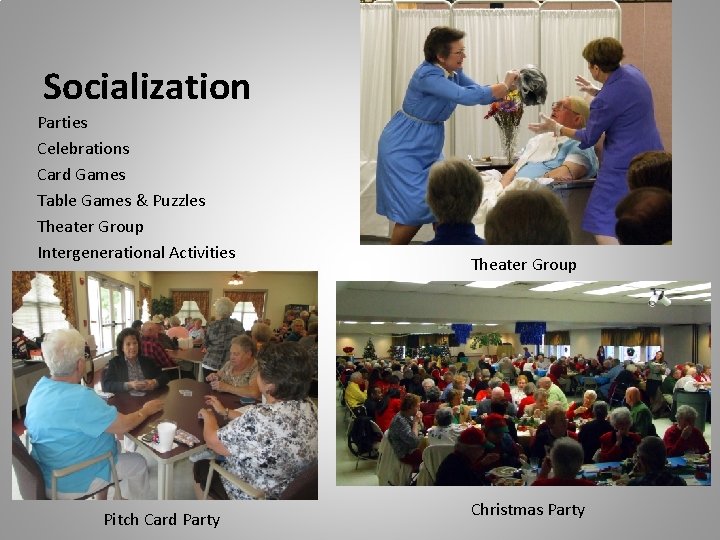 Socialization

Parties
Celebrations
Card Games
Table Games & Puzzles
Theater Group
Intergenerational Activities

Theater Group

Pitch Card Party

Christmas Party